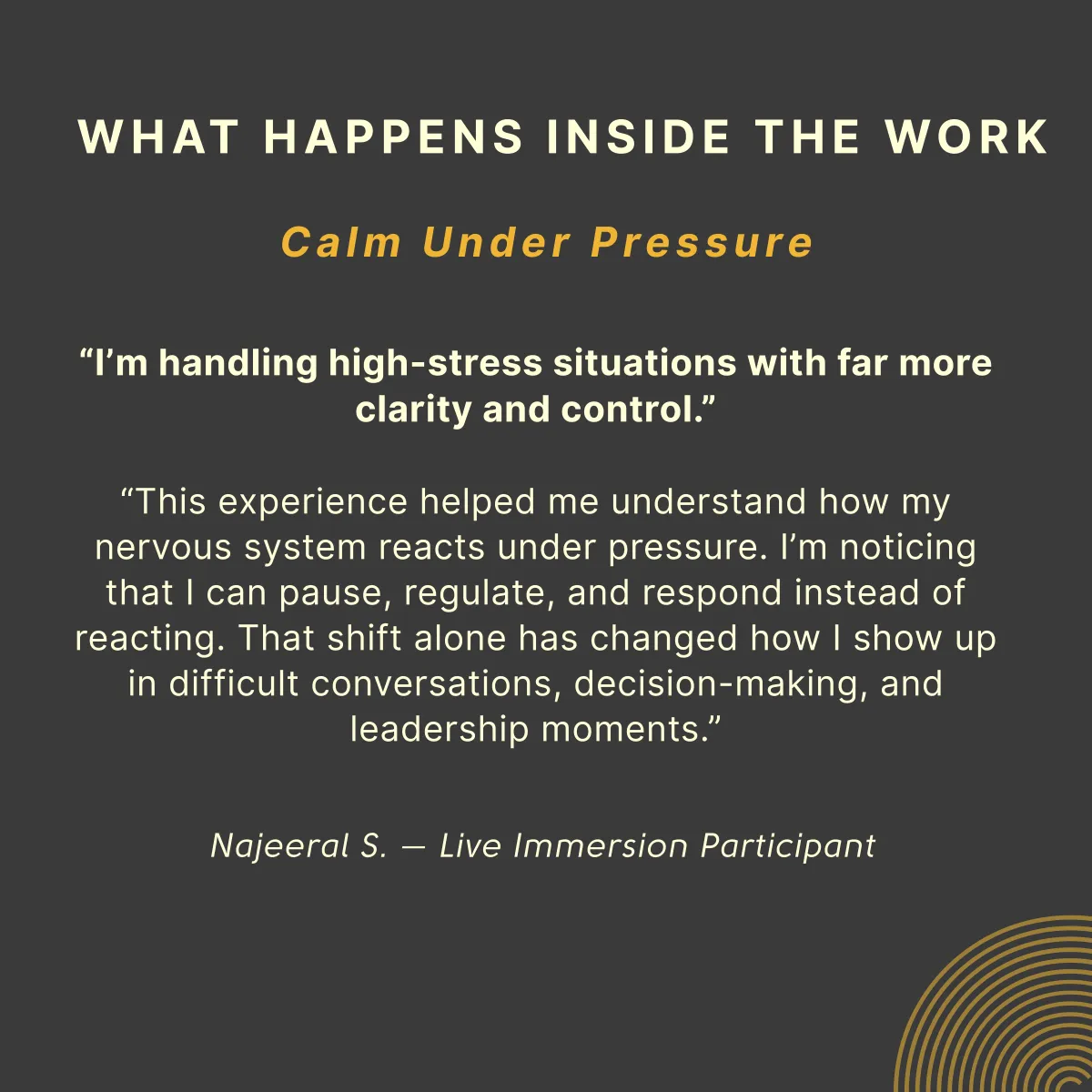 WHAT HAPPENS INSIDE THE WORK

Calm Under Pressure

“I’m handling high-stress situations with far more clarity and control.”

“This experience helped me understand how my nervous system reacts under pressure. I’m noticing that I can pause, regulate, and respond instead of reacting. That shift alone has changed how I show up in difficult conversations, decision-making, and leadership moments.”

Najeeral S. — Live Immersion Participant